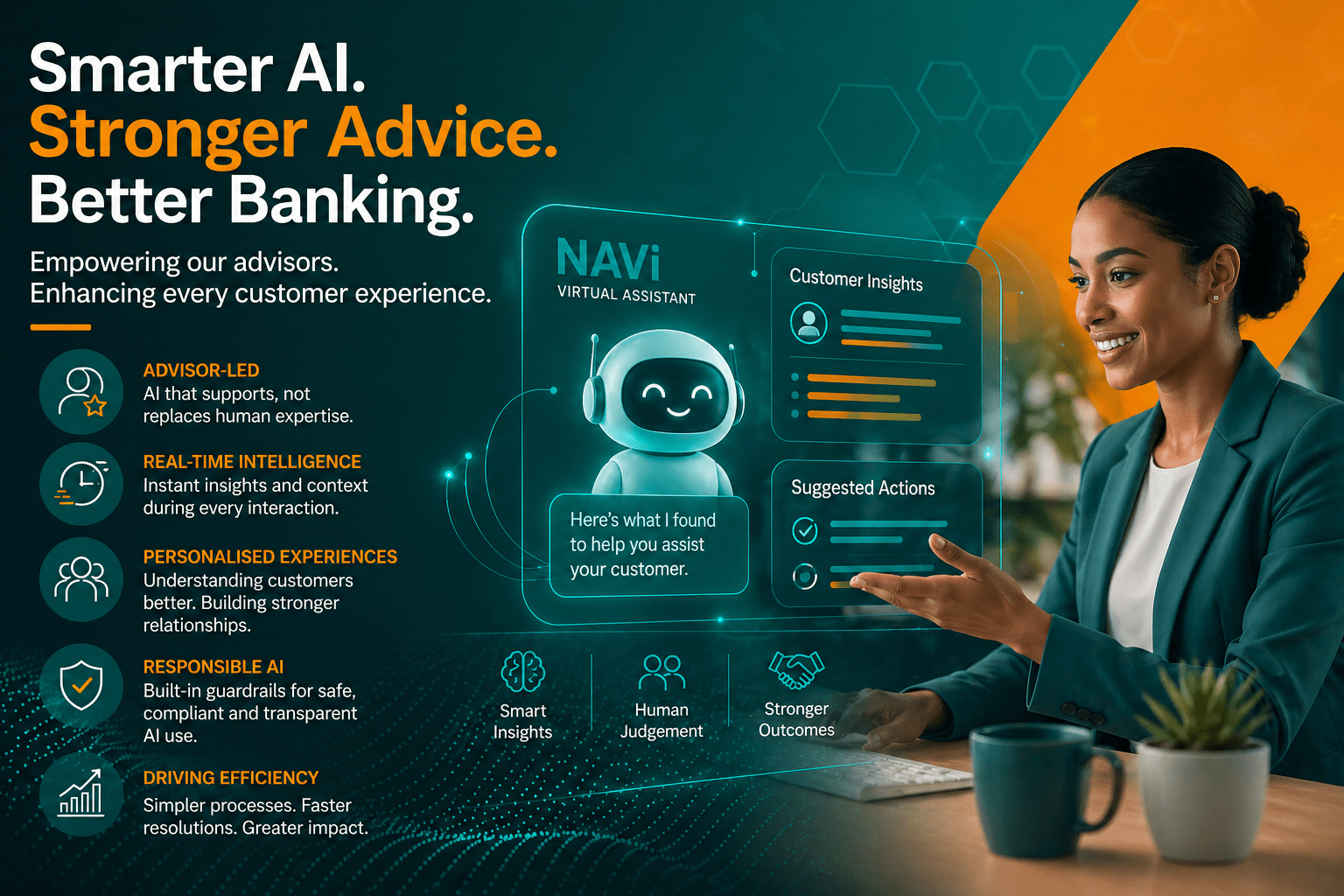 Smarter AI.
Stronger Advice.
Better Banking.

Empowering our advisors.
Enhancing every customer experience.

ADVISOR-LED
AI that supports, not replaces human expertise.

REAL-TIME INTELLIGENCE
Instant insights and context during every interaction.

PERSONALISED EXPERIENCES
Understanding customers better. Building stronger relationships.

RESPONSIBLE AI
Built-in guardrails for safe, compliant and transparent AI use.

DRIVING EFFICIENCY
Simpler processes. Faster resolutions. Greater impact.

NAVi
VIRTUAL ASSISTANT

Here's what I found to help you assist your customer.

Customer Insights

Suggested Actions

Smart Insights

Human Judgement

Stronger Outcomes